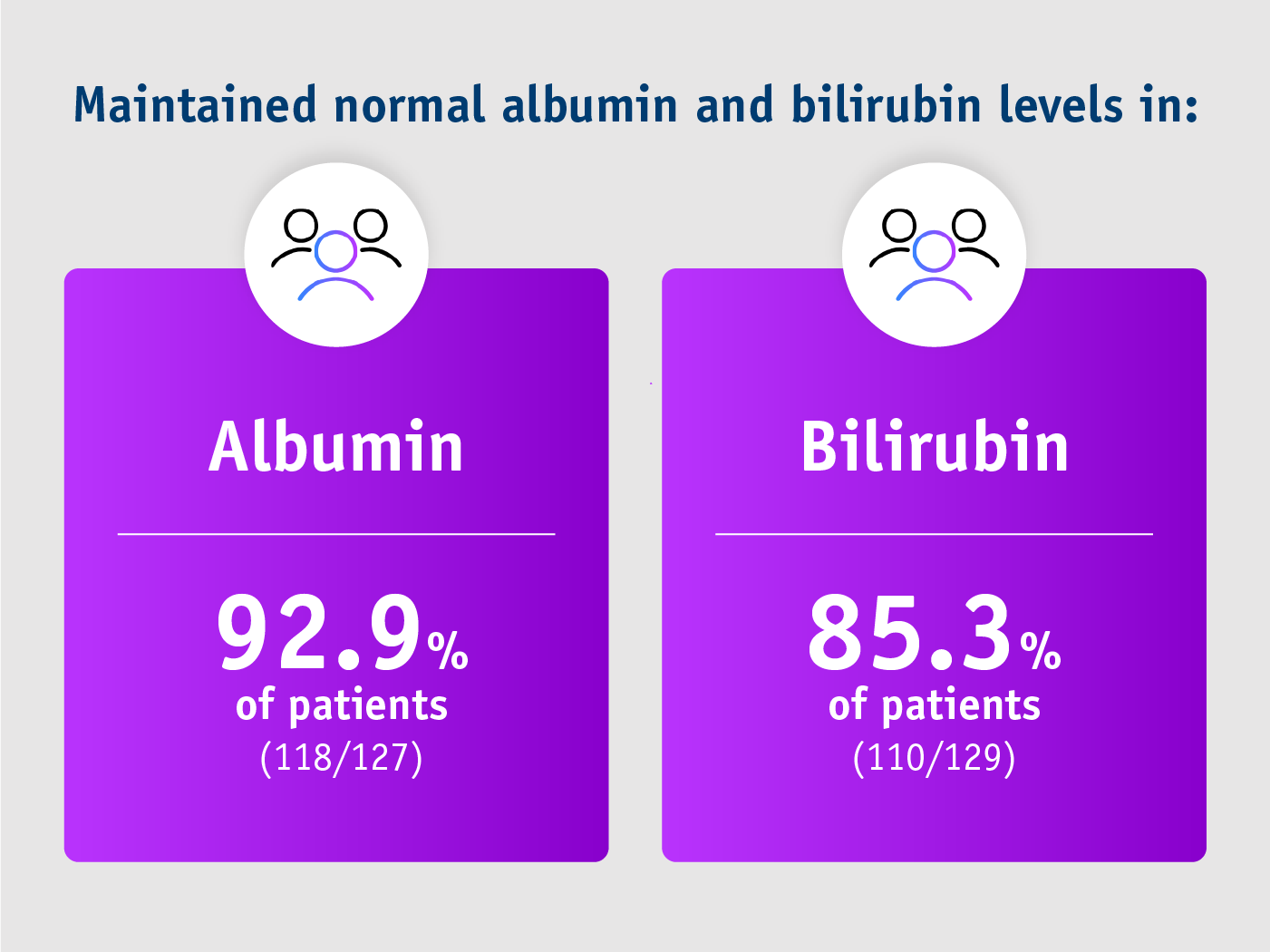 Maintained normal albumin and bilirubin levels in:

Albumin

92.9%
of patients
(118/127)

Bilirubin

85.3%
of patients
(110/129)